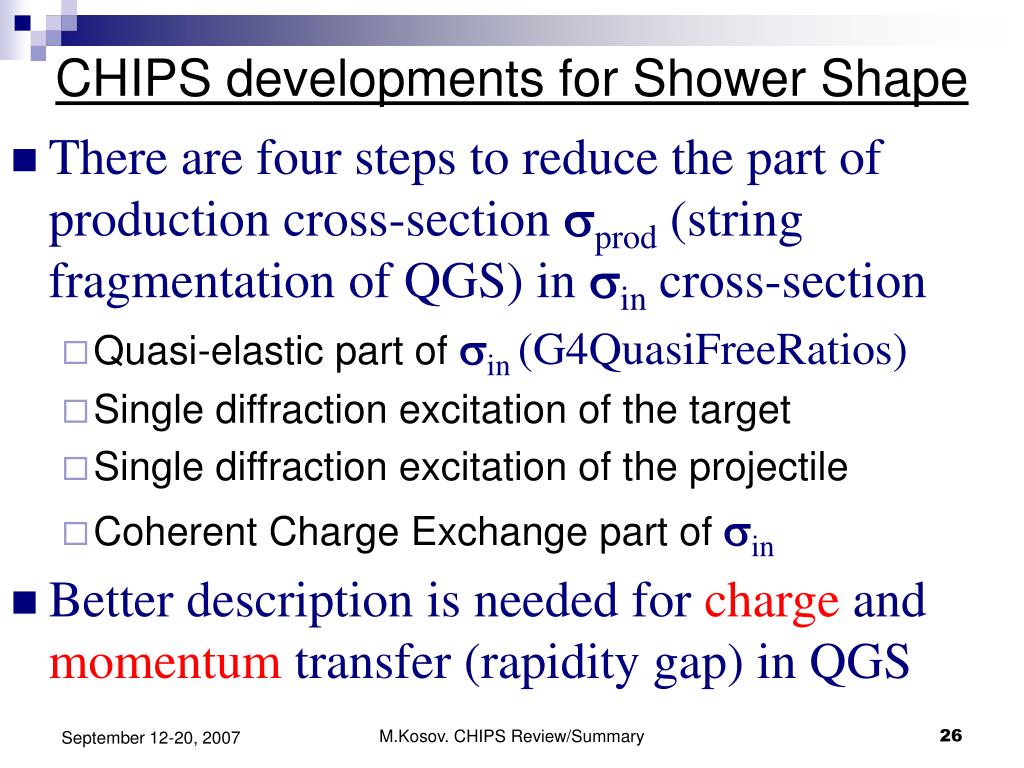 CHIPS developments for Shower Shape

There are four steps to reduce the part of production cross-section $\sigma_{prod}$ (string fragmentation of QGS) in $\sigma_{in}$ cross-section

Quasi-elastic part of $\sigma_{in}$ (G4QuasiFreeRatios)

Single diffraction excitation of the target

Single diffraction excitation of the projectile

Coherent Charge Exchange part of $\sigma_{in}$

Better description is needed for charge and momentum transfer (rapidity gap) in QGS

September 12-20, 2007

M.Kosov. CHIPS Review/Summary

26